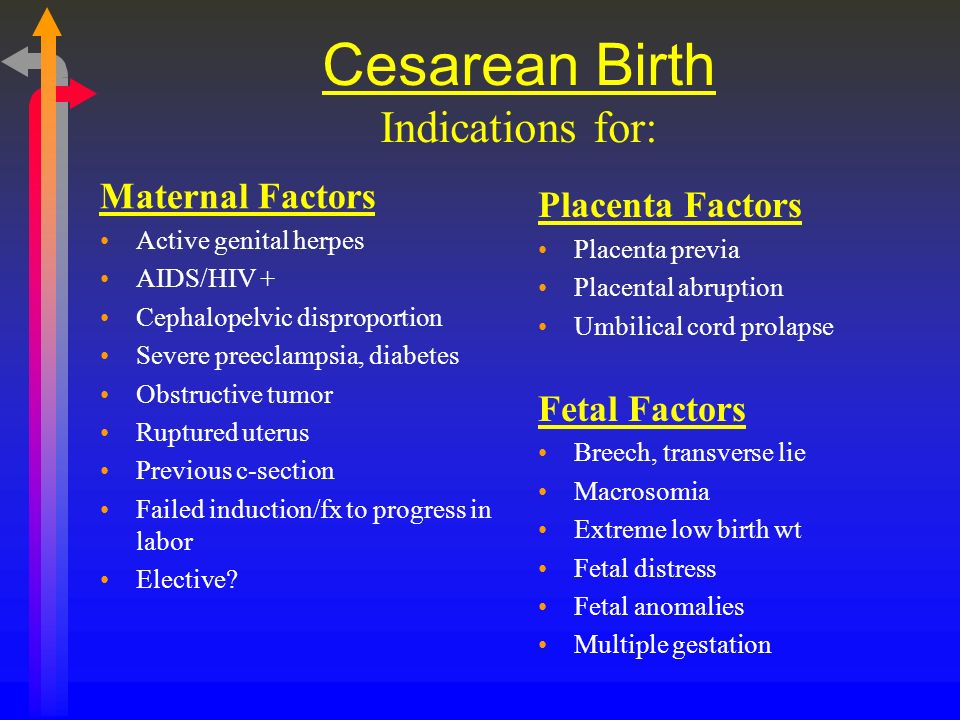 Cesarean Birth
Indications for:

Maternal Factors
• Active genital herpes
• AIDS/HIV +
• Cephalopelvic disproportion
• Severe preeclampsia, diabetes
• Obstructive tumor
• Ruptured uterus
• Previous c-section
• Failed induction/fx to progress in labor
• Elective?

Placenta Factors
• Placenta previa
• Placental abruption
• Umbilical cord prolapse

Fetal Factors
• Breech, transverse lie
• Macrosomia
• Extreme low birth wt
• Fetal distress
• Fetal anomalies
• Multiple gestation